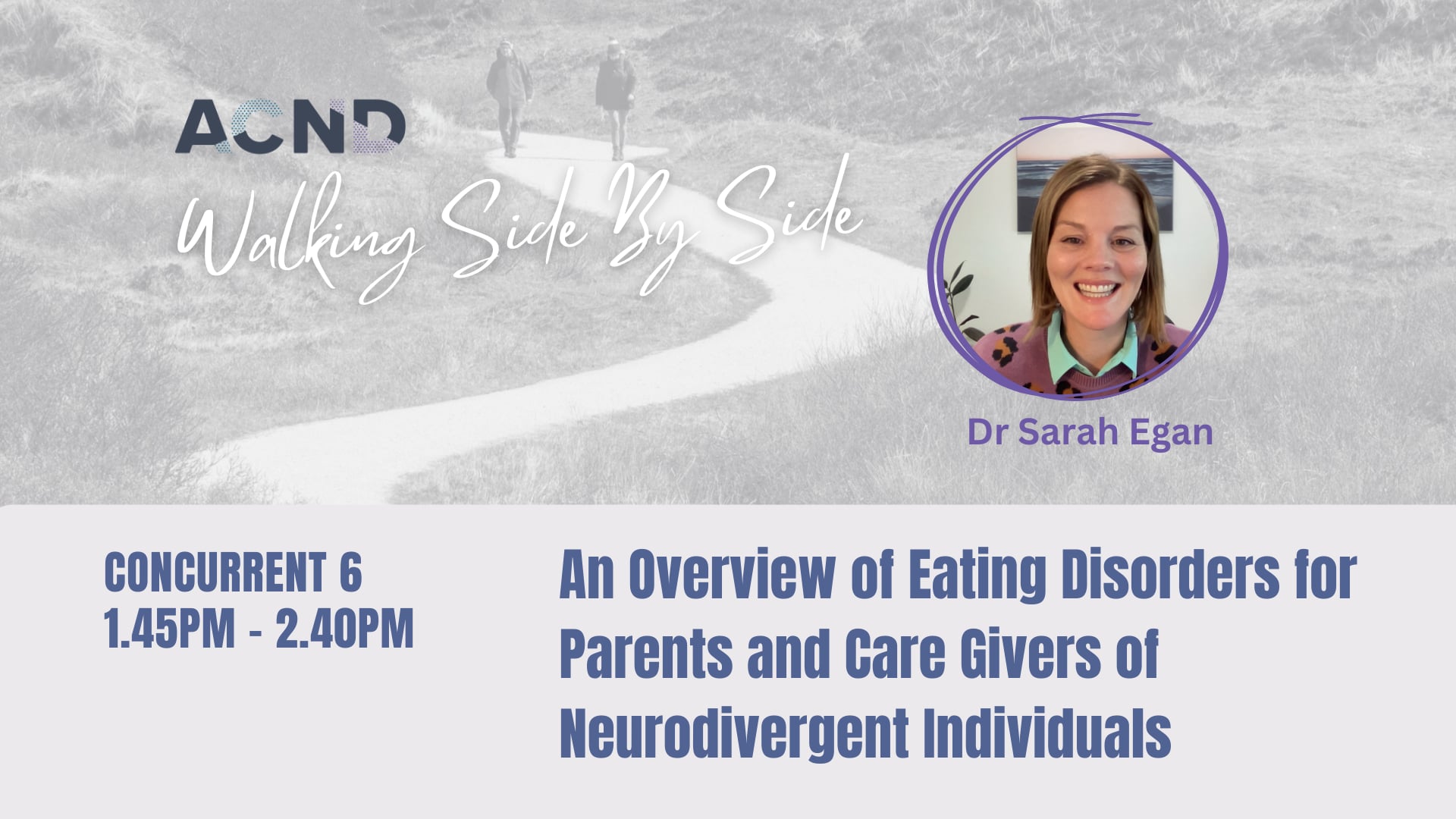 ACND

Walking Side By Side

Dr Sarah Egan

CONCURRENT 6
1.45PM - 2.40PM

An Overview of Eating Disorders for Parents and Care Givers of Neurodivergent Individuals